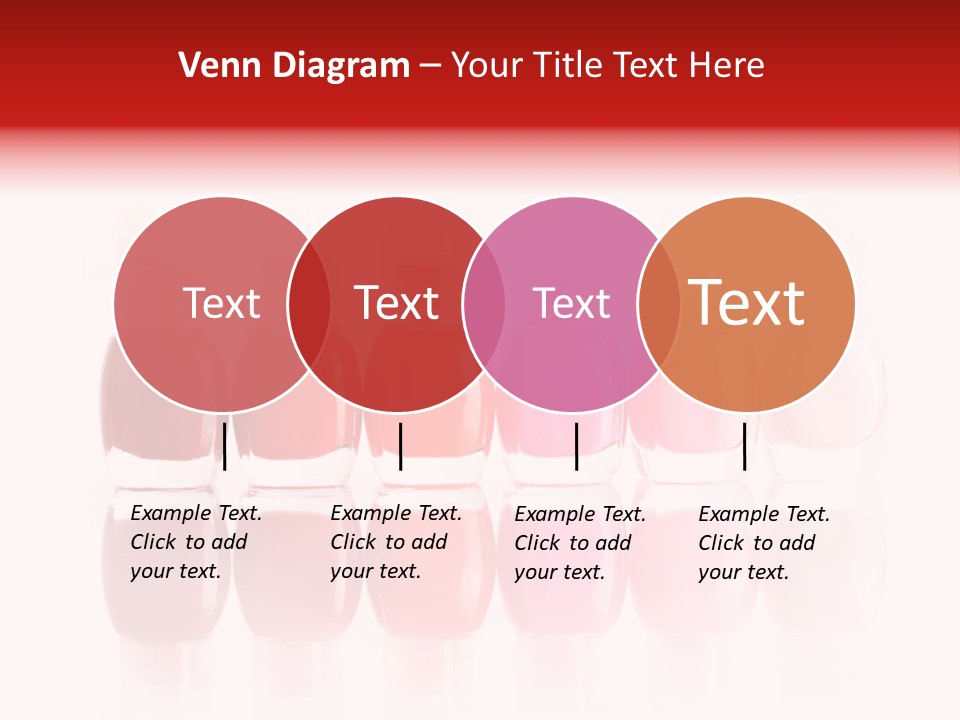 Venn Diagram – Your Title Text Here

Text

Text

Text

Text

Example Text. Click to add your text.

Example Text. Click to add your text.

Example Text. Click to add your text.

Example Text. Click to add your text.